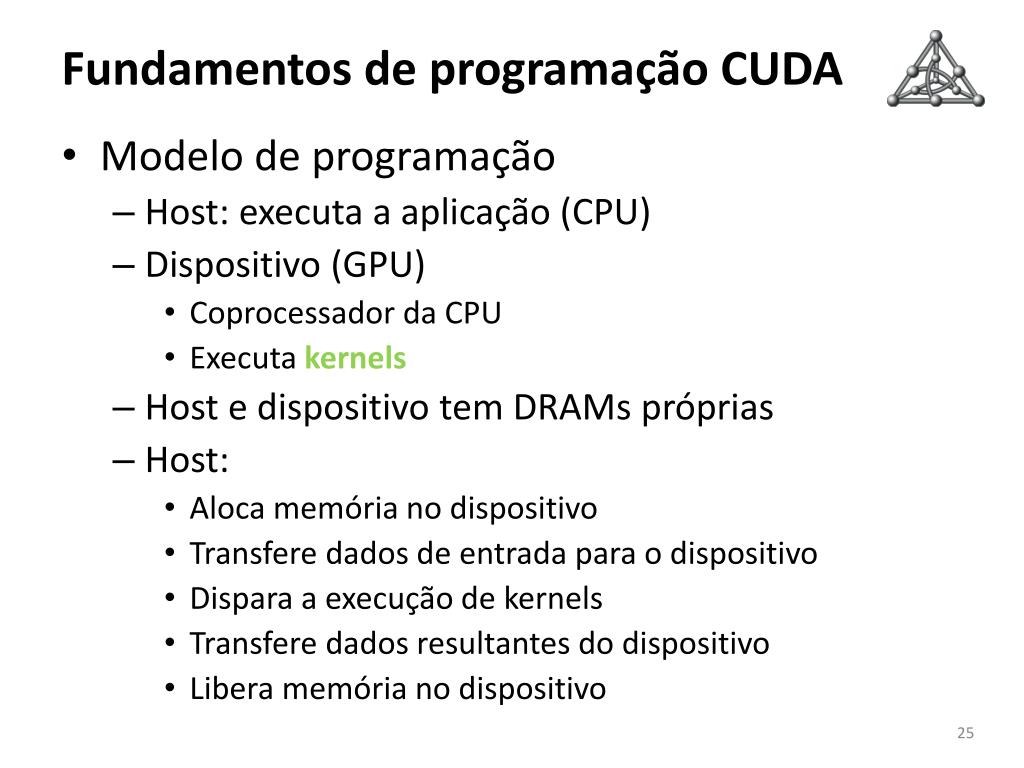 Fundamentos de programação CUDA

• Modelo de programação
– Host: executa a aplicação (CPU)
– Dispositivo (GPU)
• Coprocessador da CPU
• Executa kernels
– Host e dispositivo tem DRAMs próprias
– Host:
• Aloca memória no dispositivo
• Transfere dados de entrada para o dispositivo
• Dispara a execução de kernels
• Transfere dados resultantes do dispositivo
• Libera memória no dispositivo

25